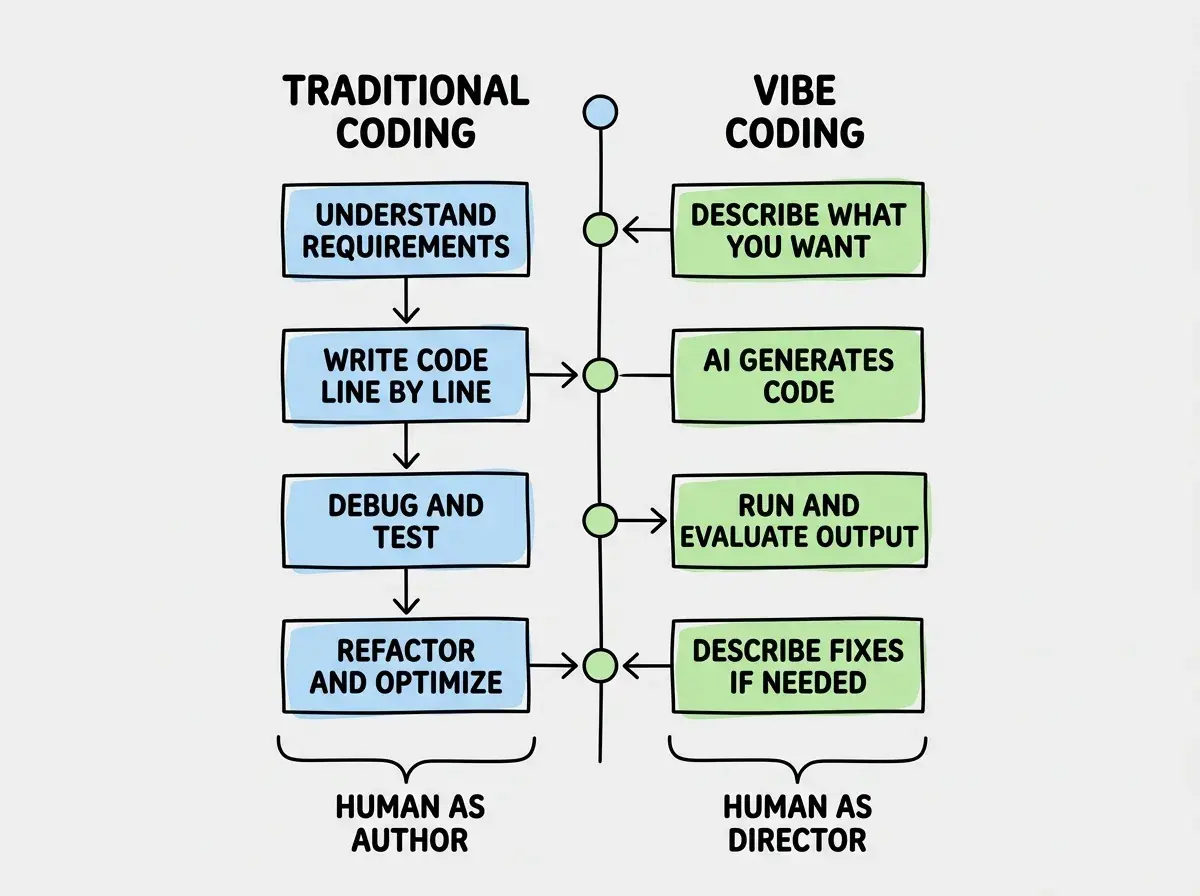 TRADITIONAL CODING

UNDERSTAND REQUIREMENTS

WRITE CODE LINE BY LINE

DEBUG AND TEST

REFACTOR AND OPTIMIZE

HUMAN AS AUTHOR

VIBE CODING

DESCRIBE WHAT YOU WANT

AI GENERATES CODE

RUN AND EVALUATE OUTPUT

DESCRIBE FIXES IF NEEDED

HUMAN AS DIRECTOR